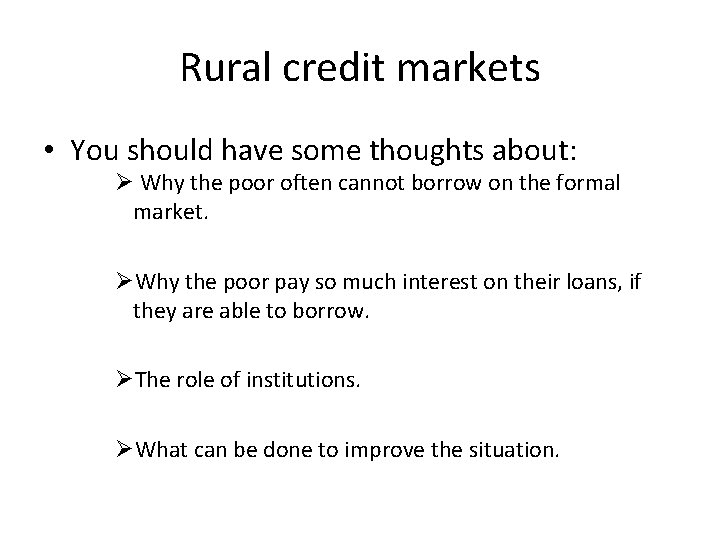 Rural credit markets

• You should have some thoughts about:

➢ Why the poor often cannot borrow on the formal market.

➢ Why the poor pay so much interest on their loans, if they are able to borrow.

➢ The role of institutions.

➢ What can be done to improve the situation.